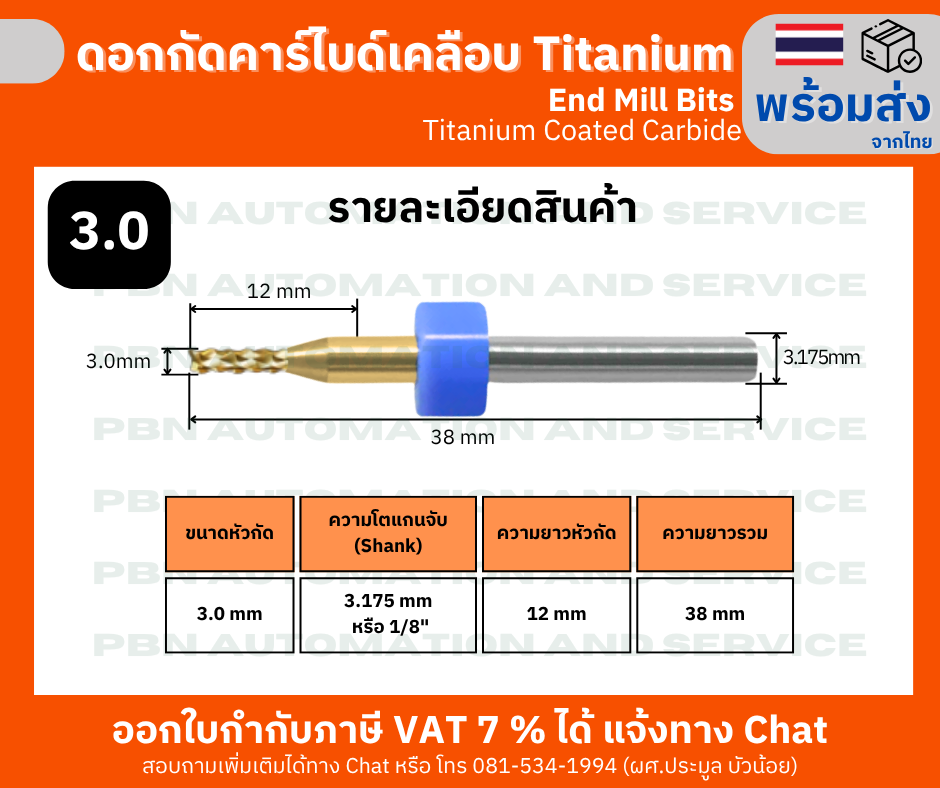 ดอกกัดคาร์ไบด์เคลือบ Titanium
End Mill Bits
Titanium Coated Carbide

พร้อมส่ง
จากไทย

3.0

รายละเอียดสินค้า

PBN AUTOMATION AND SERVICE

12 mm

3.0mm

3.175mm

38 mm

| ขนาดหัวกัด | ความโตแกนจับ (Shank) | ความยาวหัวกัด | ความยาวรวม |
|---|---|---|---|
| 3.0 mm | 3.175 mm หรือ 1/8" | 12 mm | 38 mm |

ออกใบกำกับภาษี VAT 7 % ได้ แจ้งทาง Chat
สอบถามเพิ่มเติมได้ทาง Chat หรือ โทร 081-534-1994 (ผศ.ประมูล บัวน้อย)